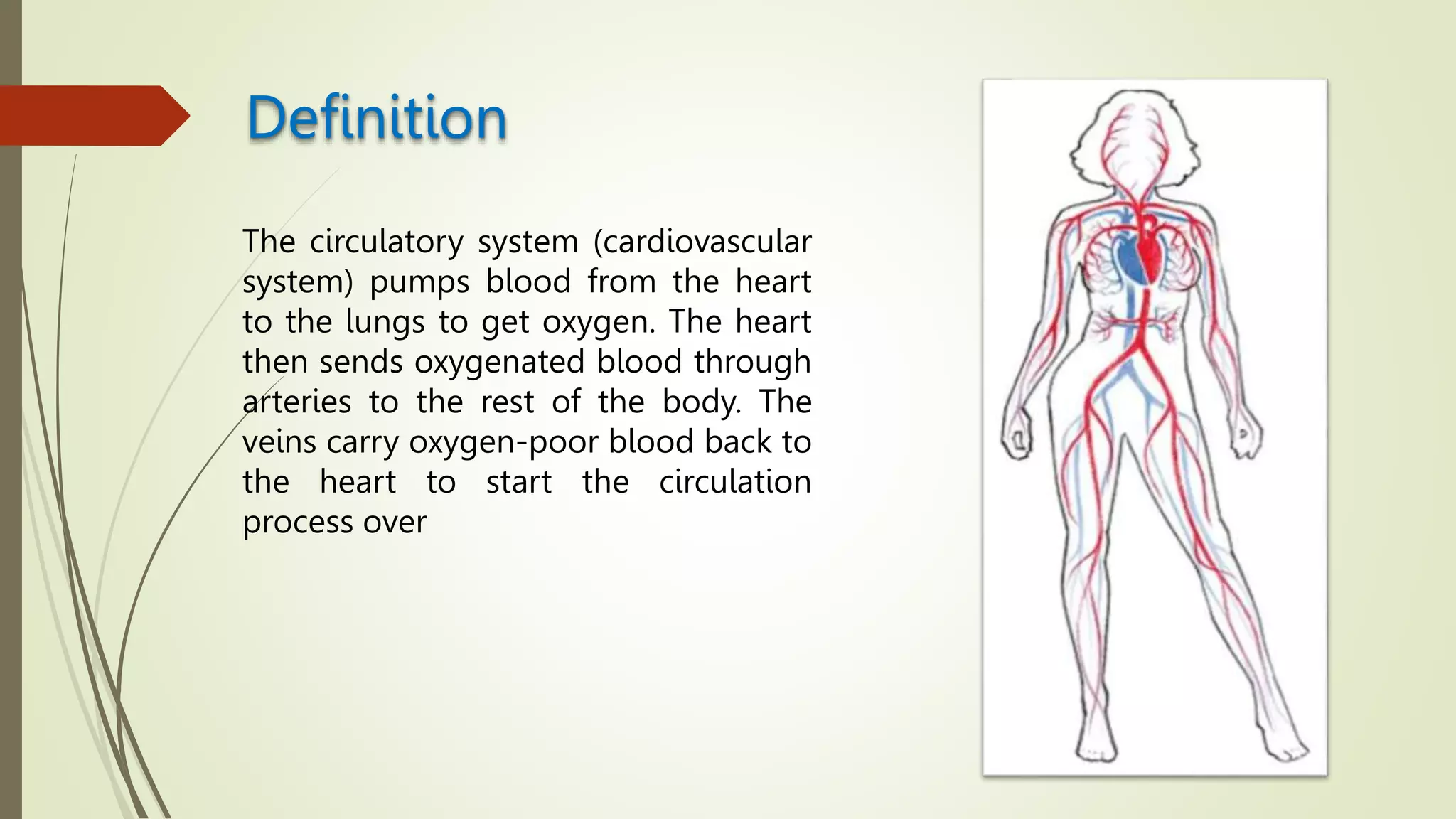 Definition

The circulatory system (cardiovascular system) pumps blood from the heart to the lungs to get oxygen. The heart then sends oxygenated blood through arteries to the rest of the body. The veins carry oxygen-poor blood back to the heart to start the circulation process over